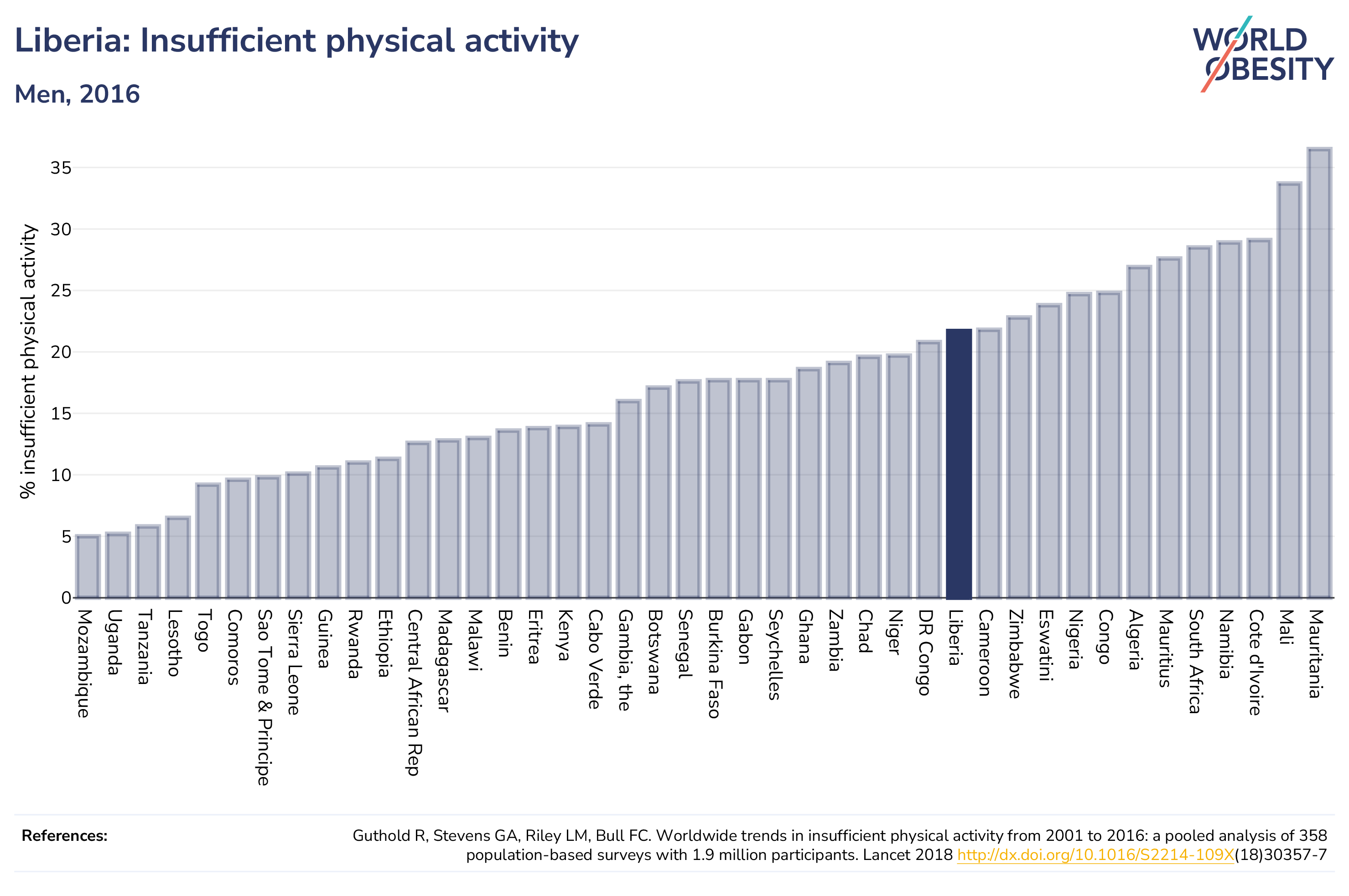 Liberia: Insufficient physical activity

Men, 2016

WORLD OBESITY

% insufficient physical activity

35
30
25
20
15
10
5
0

Mozambique
Uganda
Tanzania
Lesotho
Togo
Comoros
Sao Tome & Principe
Sierra Leone
Guinea
Rwanda
Ethiopia
Central African Rep
Madagascar
Malawi
Benin
Eritrea
Kenya
Cabo Verde
Gambia, the
Botswana
Senegal
Burkina Faso
Gabon
Seychelles
Ghana
Zambia
Chad
Niger
DR Congo
Liberia
Cameroon
Zimbabwe
Eswatini
Nigeria
Congo
Algeria
Mauritius
South Africa
Namibia
Cote d'Ivoire
Mali
Mauritania

References:

Guthold R, Stevens GA, Riley LM, Bull FC. Worldwide trends in insufficient physical activity from 2001 to 2016: a pooled analysis of 358 population-based surveys with 1.9 million participants. Lancet 2018 http://dx.doi.org/10.1016/S2214-109X(18)30357-7